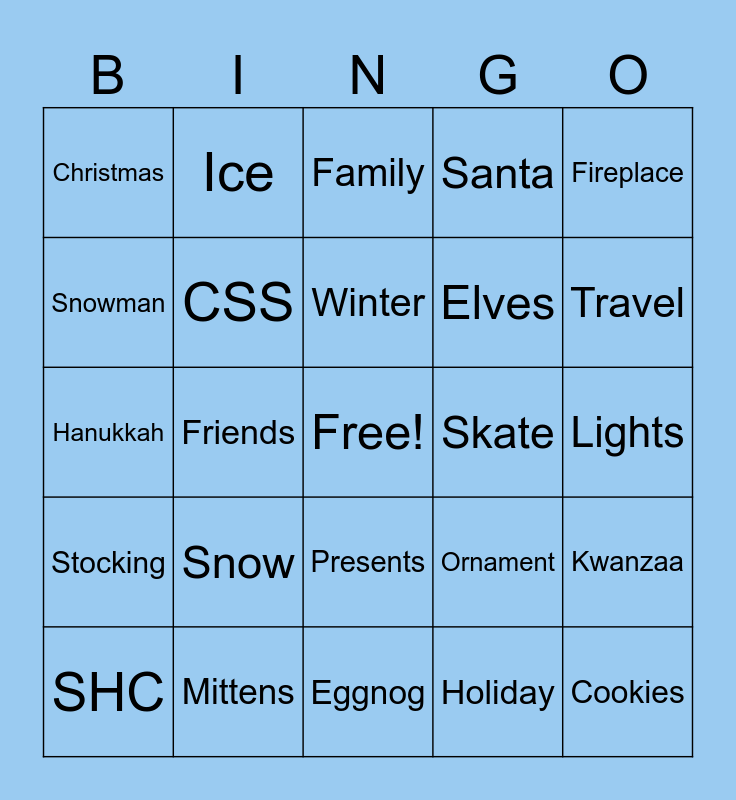 | B | I | N | G | O |
|---|---|---|---|---|
| Christmas | Ice | Family | Santa | Fireplace |
| Snowman | CSS | Winter | Elves | Travel |
| Hanukkah | Friends | Free! | Skate | Lights |
| Stocking | Snow | Presents | Ornament | Kwanzaa |
| SHC | Mittens | Eggnog | Holiday | Cookies |